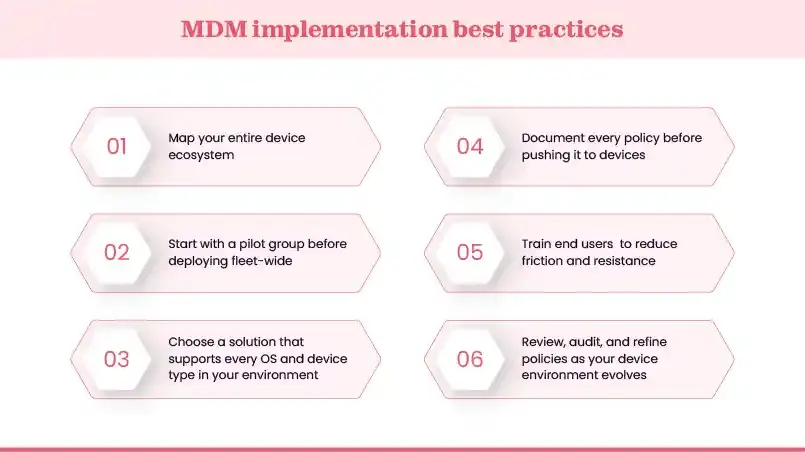 MDM implementation best practices

01 Map your entire device ecosystem

02 Start with a pilot group before deploying fleet-wide

03 Choose a solution that supports every OS and device type in your environment

04 Document every policy before pushing it to devices

05 Train end users to reduce friction and resistance

06 Review, audit, and refine policies as your device environment evolves